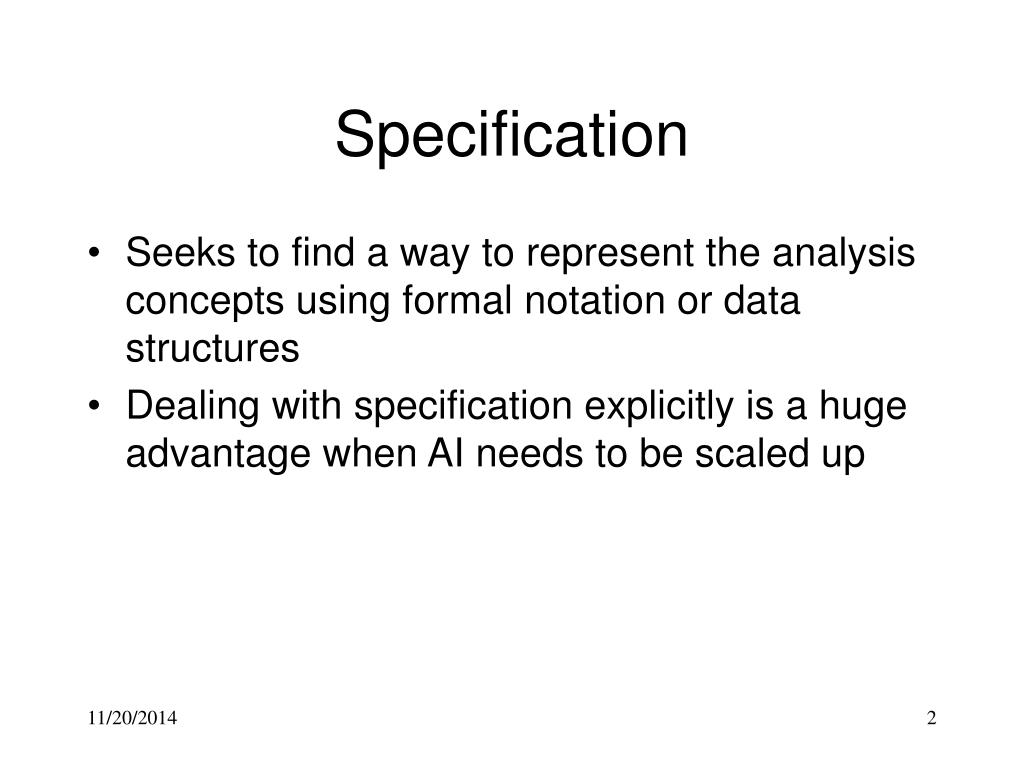 Specification

• Seeks to find a way to represent the analysis concepts using formal notation or data structures
• Dealing with specification explicitly is a huge advantage when AI needs to be scaled up

11/20/2014

2